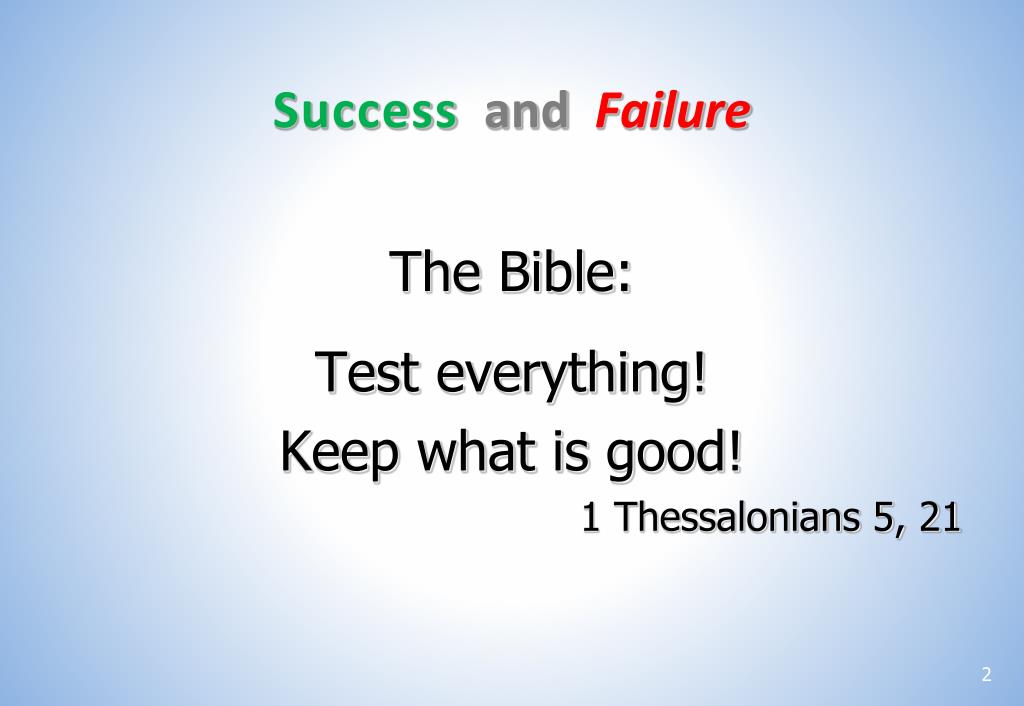 Success and Failure

The Bible:

Test everything!
Keep what is good!
1 Thessalonians 5, 21

2